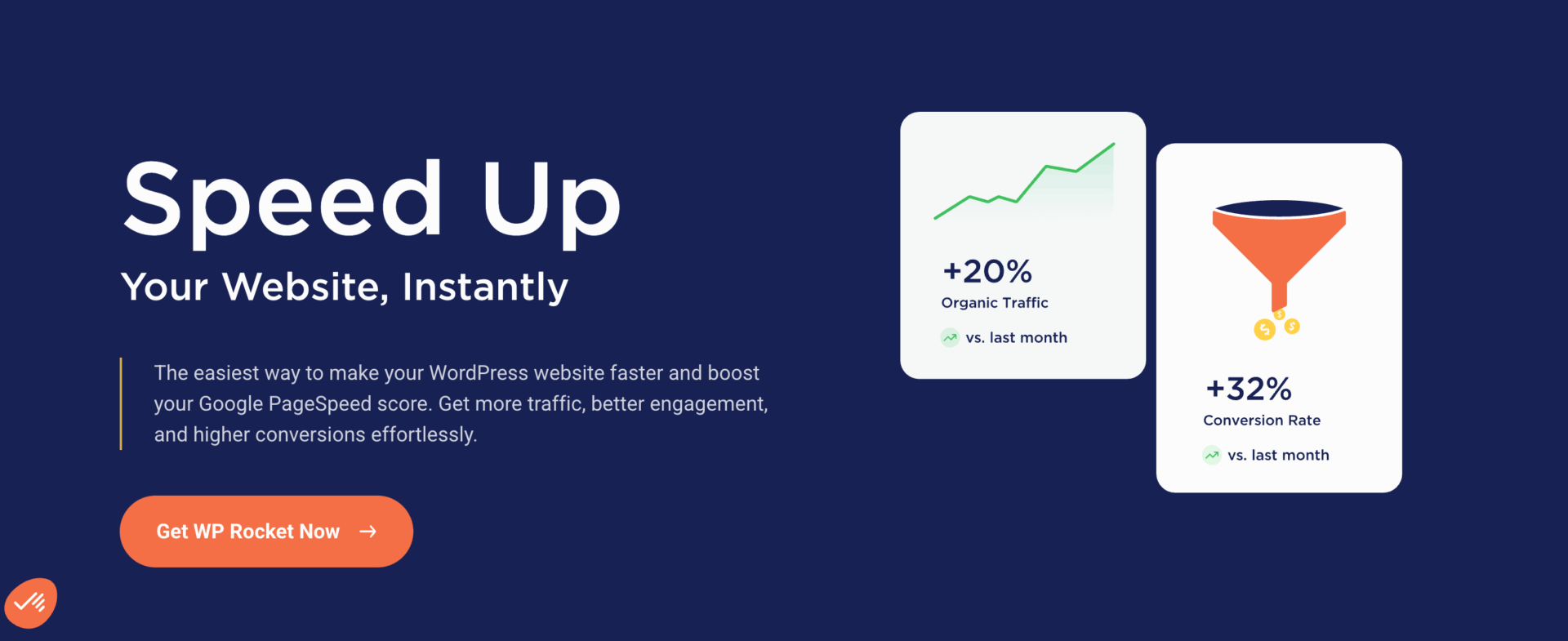 Speed Up

Your Website, Instantly

The easiest way to make your WordPress website faster and boost your Google PageSpeed score. Get more traffic, better engagement, and higher conversions effortlessly.

Get WP Rocket Now →

+20%
Organic Traffic
vs. last month

+32%
Conversion Rate
vs. last month